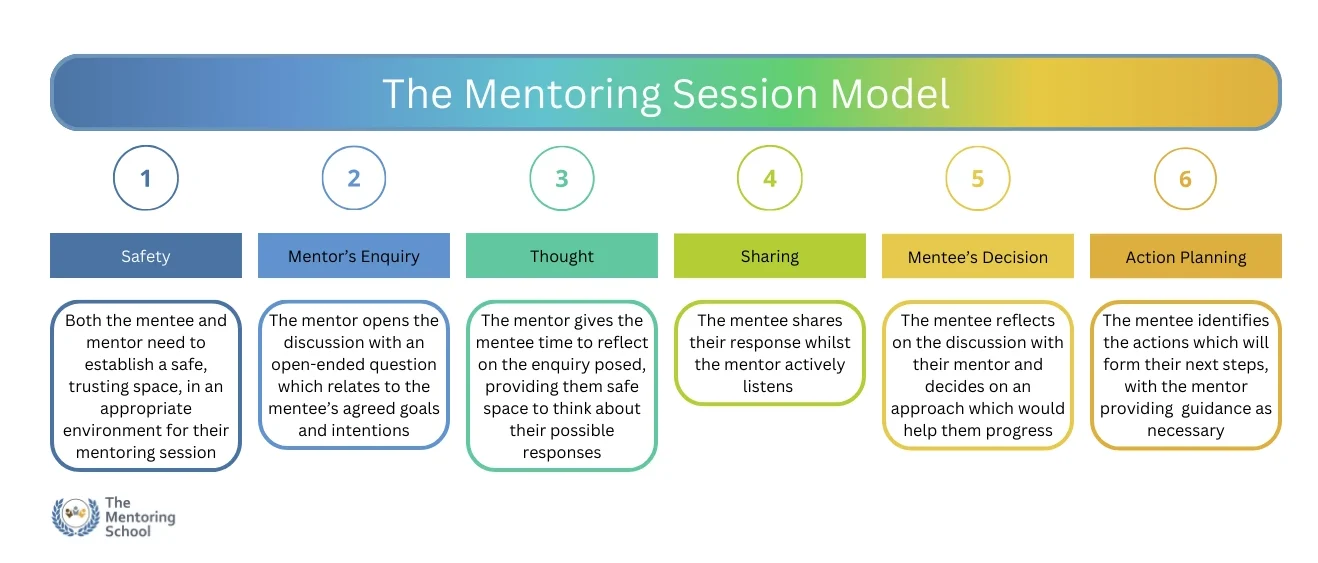 The Mentoring Session Model

1

Safety

Both the mentee and mentor need to establish a safe, trusting space, in an appropriate environment for their mentoring session

2

Mentor's Enquiry

The mentor opens the discussion with an open-ended question which relates to the mentee's agreed goals and intentions

3

Thought

The mentor gives the mentee time to reflect on the enquiry posed, providing them safe space to think about their possible responses

4

Sharing

The mentee shares their response whilst the mentor actively listens

5

Mentee's Decision

The mentee reflects on the discussion with their mentor and decides on an approach which would help them progress

6

Action Planning

The mentee identifies the actions which will form their next steps, with the mentor providing guidance as necessary

The Mentoring School